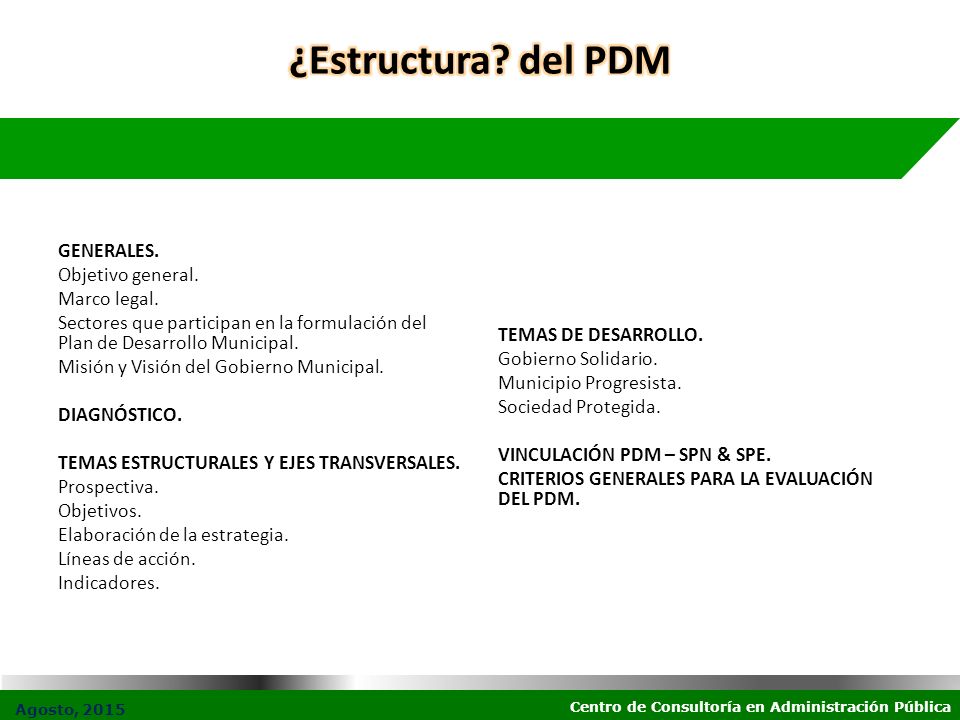 ¿Estructura? del PDM

GENERALES.
Objetivo general.
Marco legal.
Sectores que participan en la formulación del Plan de Desarrollo Municipal.
Misión y Visión del Gobierno Municipal.

DIAGNÓSTICO.

TEMAS ESTRUCTURALES Y EJES TRANSVERSALES.
Prospectiva.
Objetivos.
Elaboración de la estrategia.
Líneas de acción.
Indicadores.

TEMAS DE DESARROLLO.
Gobierno Solidario.
Municipio Progresista.
Sociedad Protegida.

VINCULACIÓN PDM – SPN & SPE.
CRITERIOS GENERALES PARA LA EVALUACIÓN DEL PDM.

Agosto, 2015

Centro de Consultoría en Administración Pública